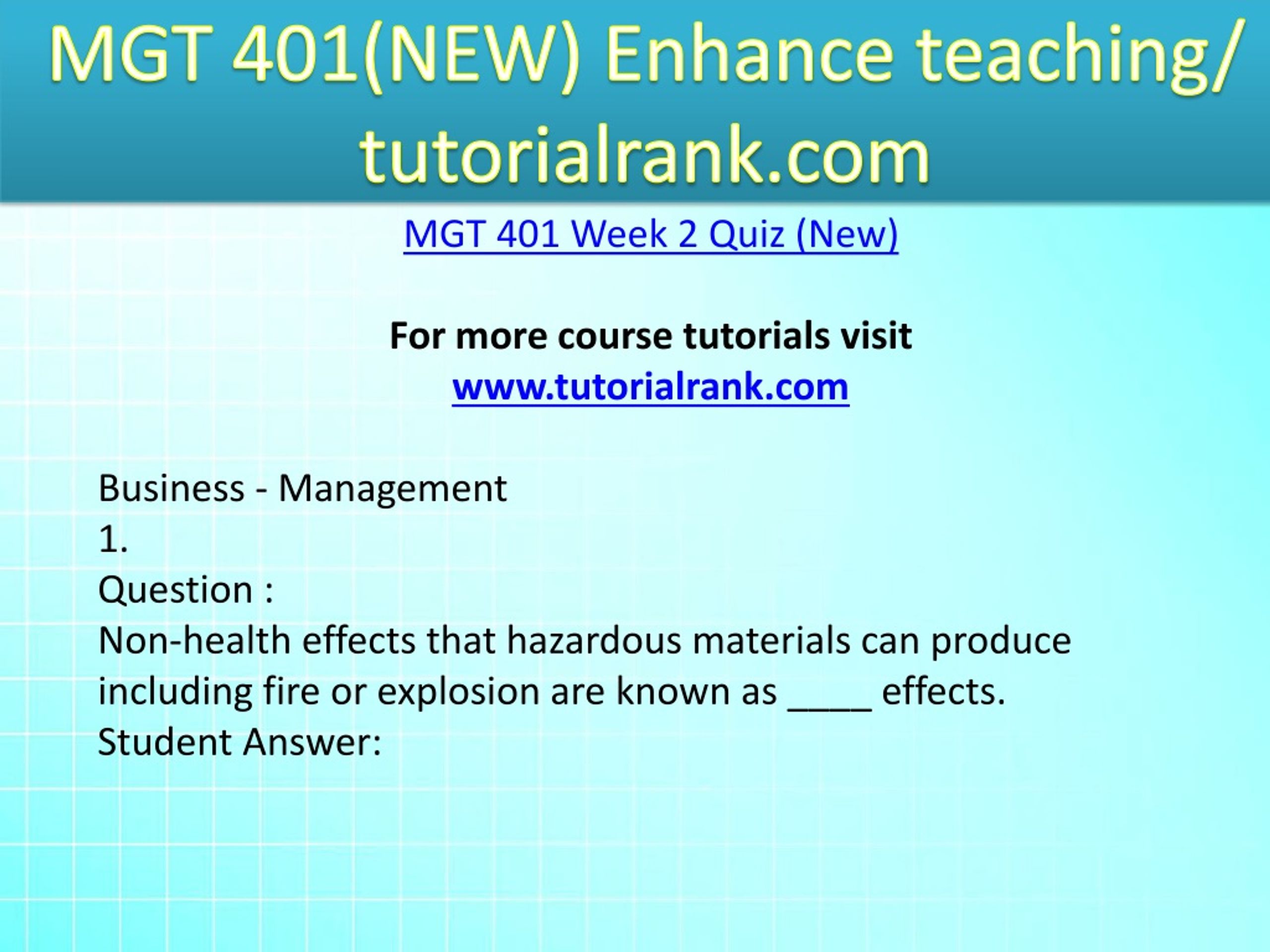 MGT 401(NEW) Enhance teaching/ tutorialrank.com

MGT 401 Week 2 Quiz (New)

For more course tutorials visit
www.tutorialrank.com

Business - Management
1.
Question :
Non-health effects that hazardous materials can produce including fire or explosion are known as ____ effects.
Student Answer: